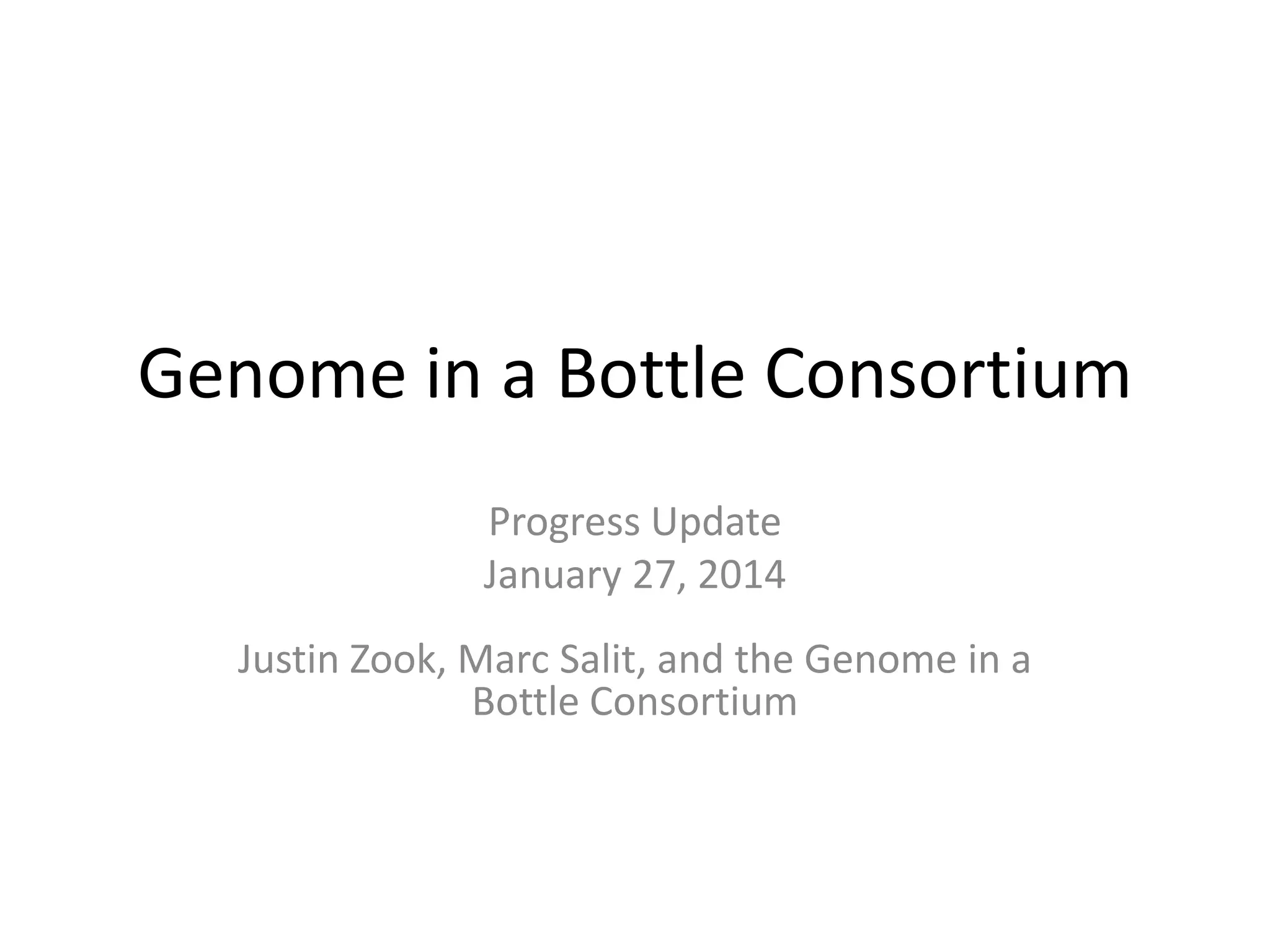 Genome in a Bottle Consortium

Progress Update
January 27, 2014

Justin Zook, Marc Salit, and the Genome in a Bottle Consortium